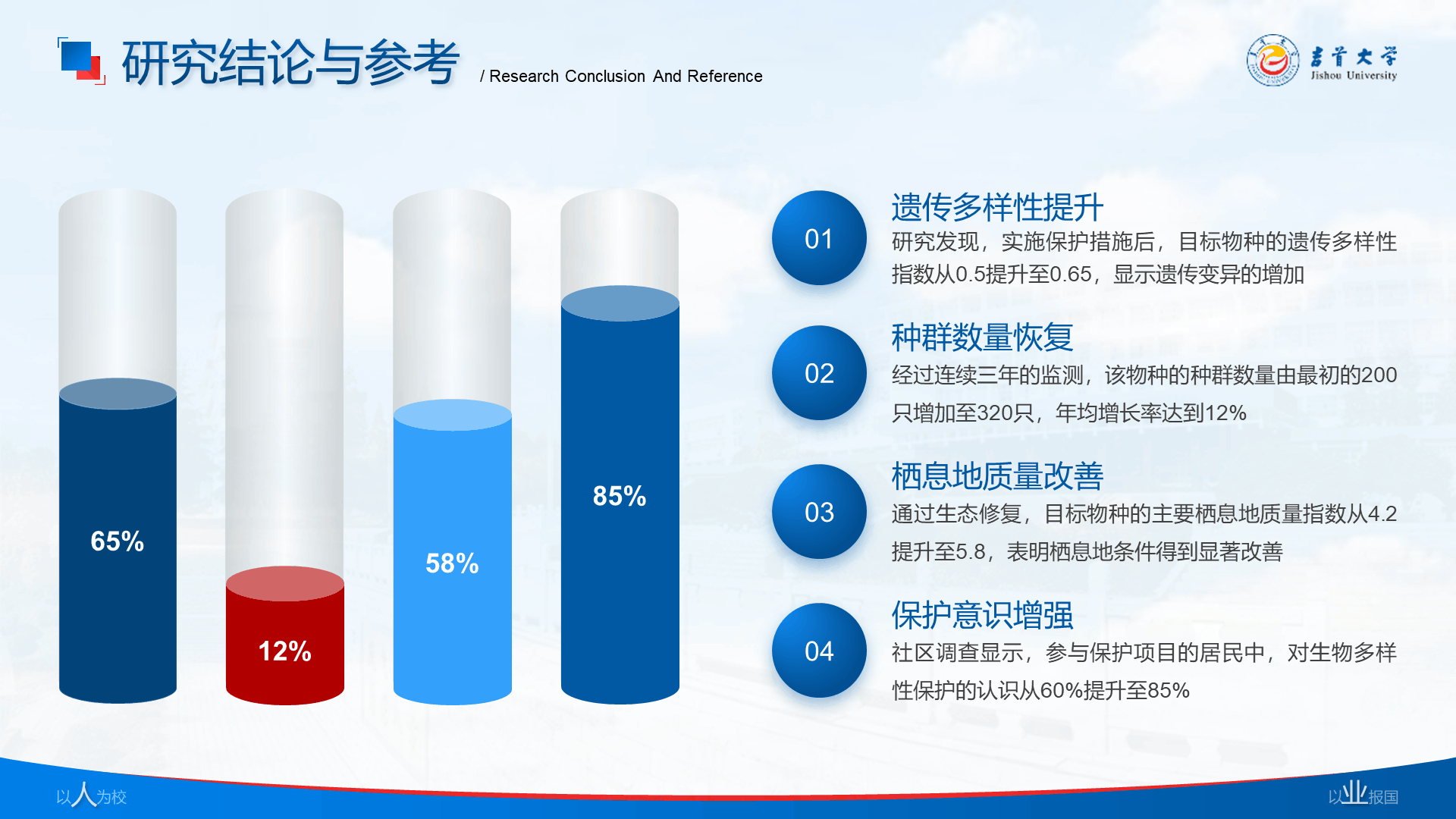 研究结论与参考 / Research Conclusion And Reference

吉首大学
Jishou University

65%

12%

58%

85%

01
遗传多样性提升
研究发现，实施保护措施后，目标物种的遗传多样性指数从0.5提升至0.65，显示遗传变异的增加

02
种群数量恢复
经过连续三年的监测，该物种的种群数量由最初的200只增加至320只，年均增长率达到12%

03
栖息地质量改善
通过生态修复，目标物种的主要栖息地质量指数从4.2提升至5.8，表明栖息地条件得到显著改善

04
保护意识增强
社区调查显示，参与保护项目的居民中，对生物多样性保护的认识从60%提升至85%

以人为校

以业报国